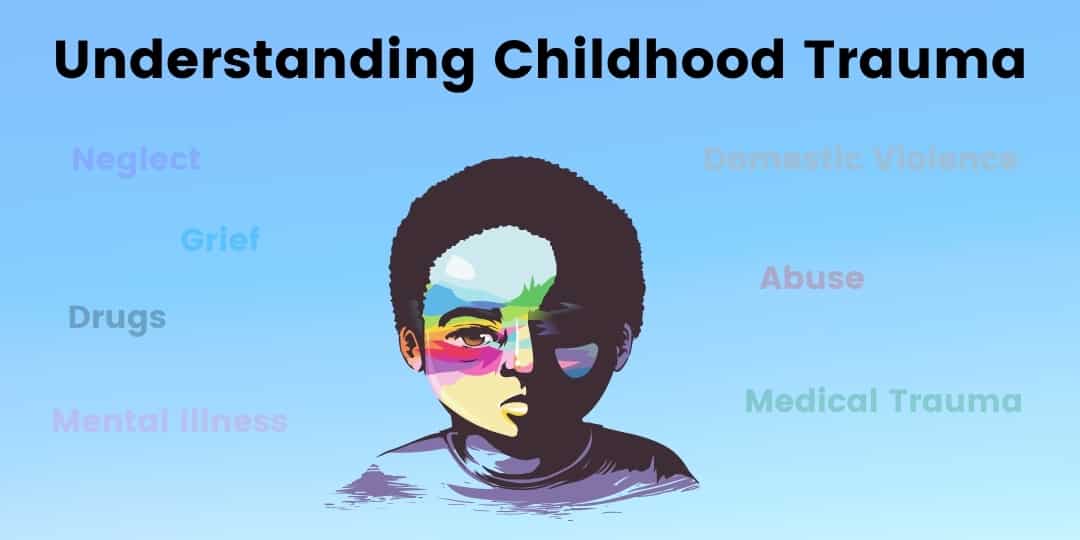 Understanding Childhood Trauma

Neglect

Grief

Drugs

Mental Illness

Domestic Violence

Abuse

Medical Trauma